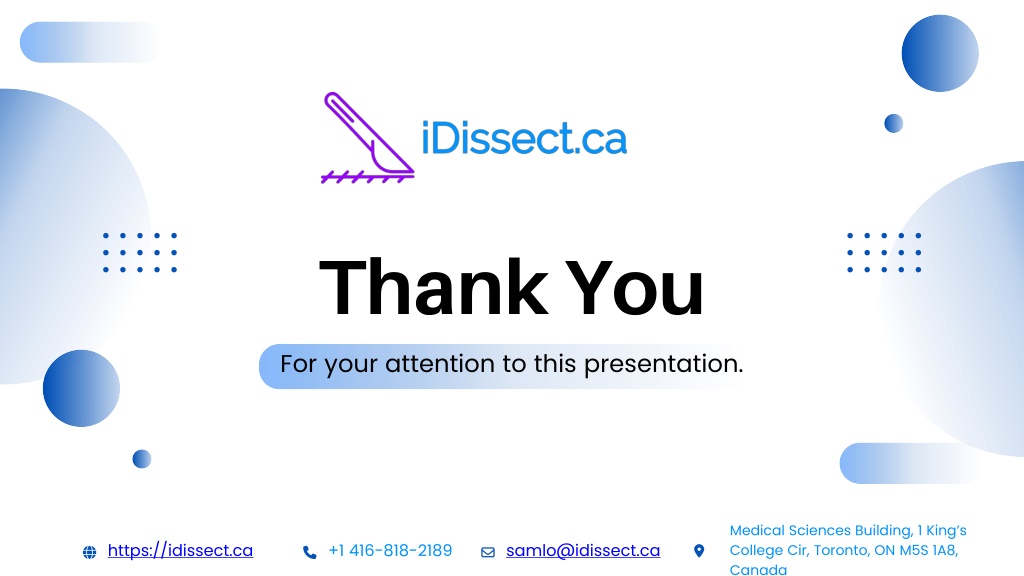 iDissect.ca

Thank You

For your attention to this presentation.

https://idissect.ca

+1 416-818-2189

samlo@idissect.ca

Medical Sciences Building, 1 King's College Cir, Toronto, ON M5S 1A8, Canada